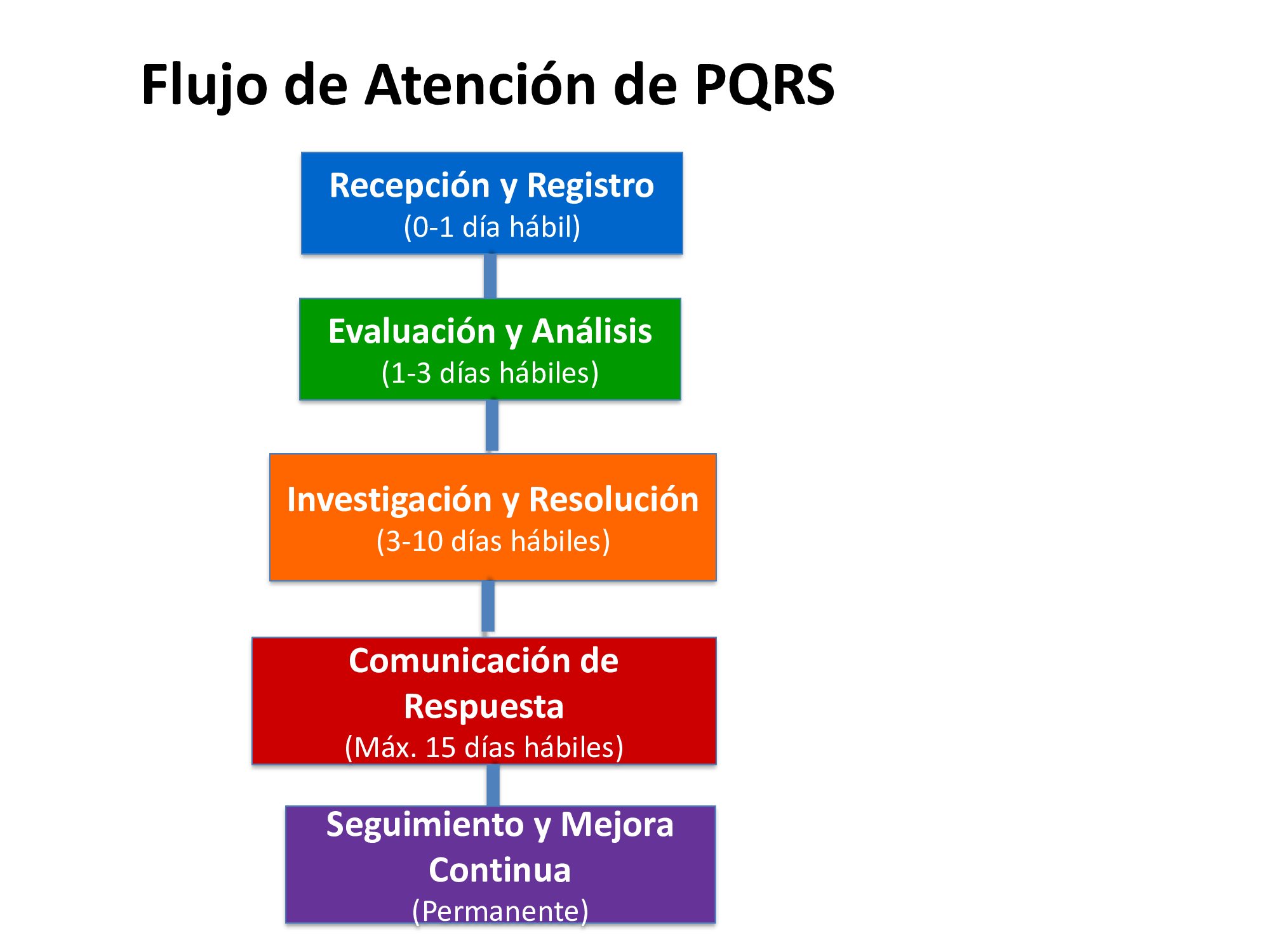 Flujo de Atención de PQRS

Recepción y Registro
(0-1 día hábil)

Evaluación y Análisis
(1-3 días hábiles)

Investigación y Resolución
(3-10 días hábiles)

Comunicación de Respuesta
(Máx. 15 días hábiles)

Seguimiento y Mejora Continua
(Permanente)